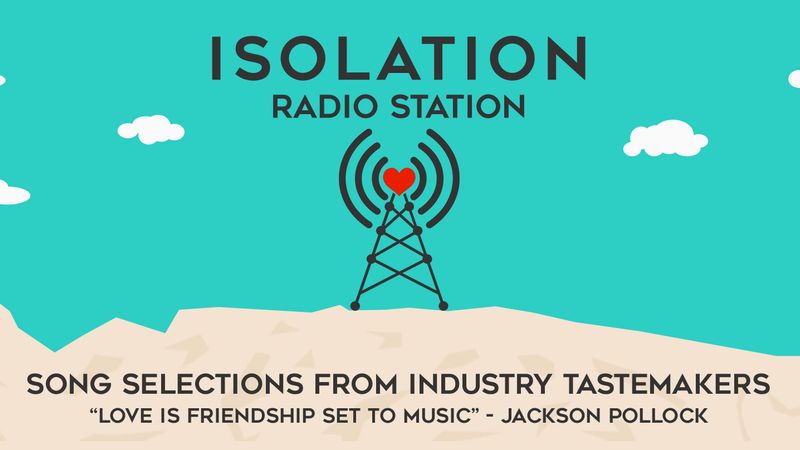 ISOLATION
RADIO STATION

SONG SELECTIONS FROM INDUSTRY TASTEMAKERS
"LOVE IS FRIENDSHIP SET TO MUSIC" - JACKSON POLLOCK